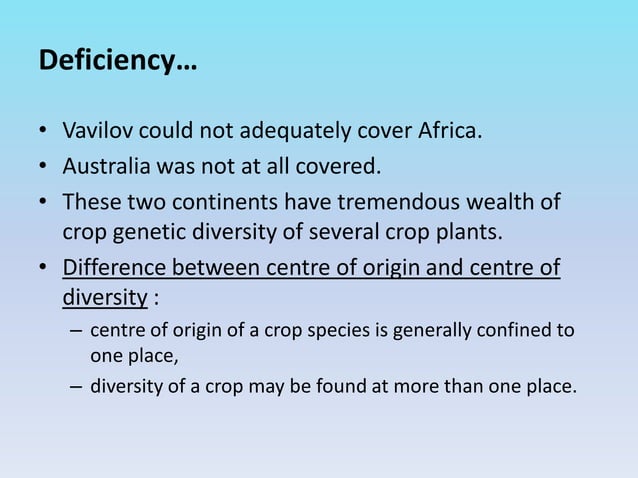 Deficiency…

• Vavilov could not adequately cover Africa.
• Australia was not at all covered.
• These two continents have tremendous wealth of crop genetic diversity of several crop plants.
• Difference between centre of origin and centre of diversity :
  – centre of origin of a crop species is generally confined to one place,
  – diversity of a crop may be found at more than one place.